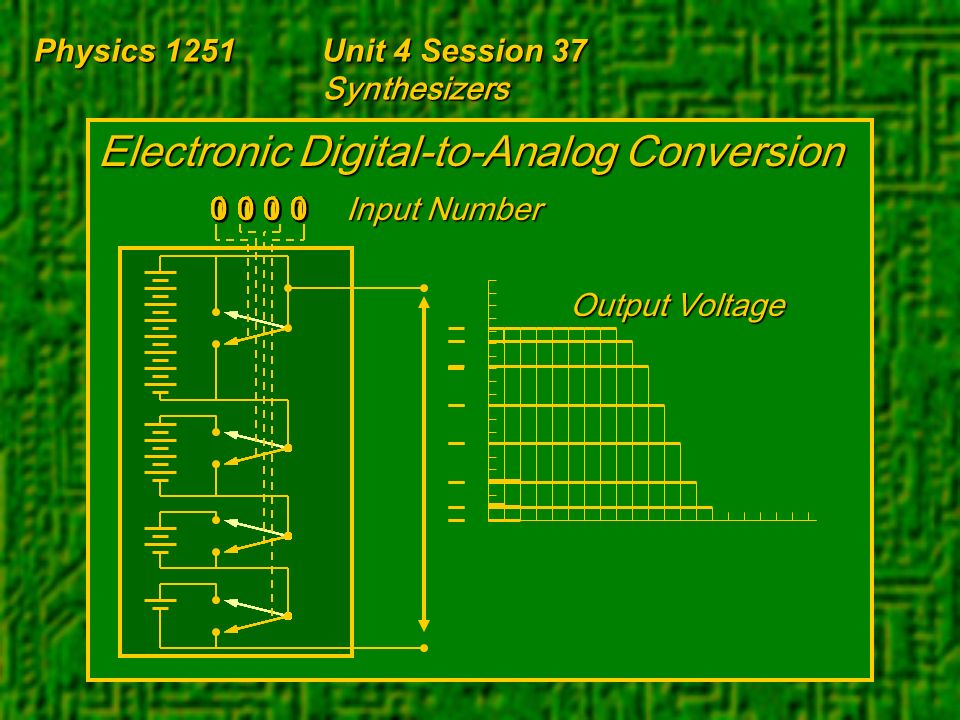 Physics 1251 Unit 4 Session 37
Synthesizers

Electronic Digital-to-Analog Conversion

0 0 0 0 Input Number

Output Voltage